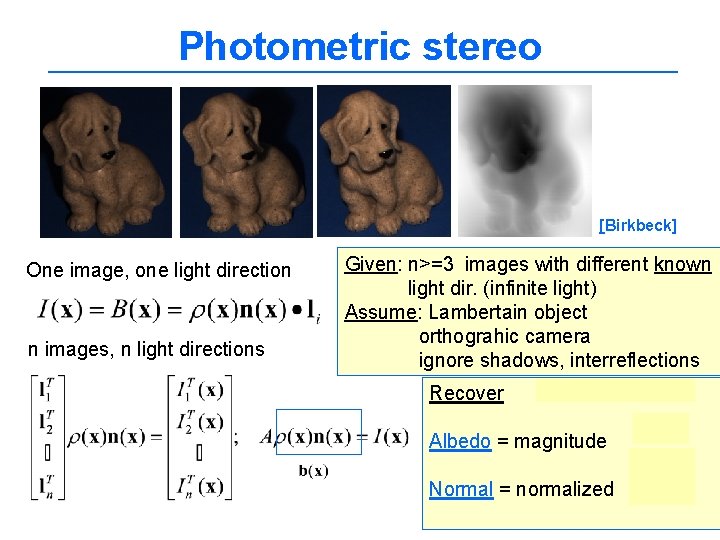 Photometric stereo

[Birkbeck]

One image, one light direction

$I(\mathbf{x}) = B(\mathbf{x}) = \rho(\mathbf{x})\mathbf{n}(\mathbf{x}) \bullet \mathbf{l}_i$

n images, n light directions

$\begin{bmatrix} \mathbf{l}_1^T \\ \mathbf{l}_2^T \\ ▯ \\ \mathbf{l}_n^T \end{bmatrix} \rho(\mathbf{x})\mathbf{n}(\mathbf{x}) = \begin{bmatrix} I_1^T(\mathbf{x}) \\ I_2^T(\mathbf{x}) \\ ▯ \\ I_n^T(\mathbf{x}) \end{bmatrix}$; $A\rho(\mathbf{x})\mathbf{n}(\mathbf{x}) = I(\mathbf{x})$

$\mathbf{b}(\mathbf{x})$

Given: n>=3 images with different known light dir. (infinite light)
Assume: Lambertain object
orthograhic camera
ignore shadows, interreflections

Recover

Albedo = magnitude

Normal = normalized